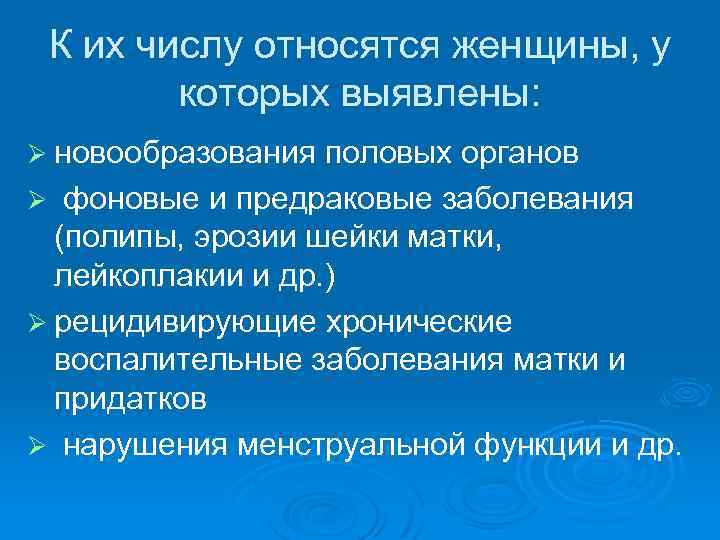 К их числу относятся женщины, у которых выявлены:

➢ новообразования половых органов

➢ фоновые и предраковые заболевания (полипы, эрозии шейки матки, лейкоплакии и др.)

➢ рецидивирующие хронические воспалительные заболевания матки и придатков

➢ нарушения менструальной функции и др.